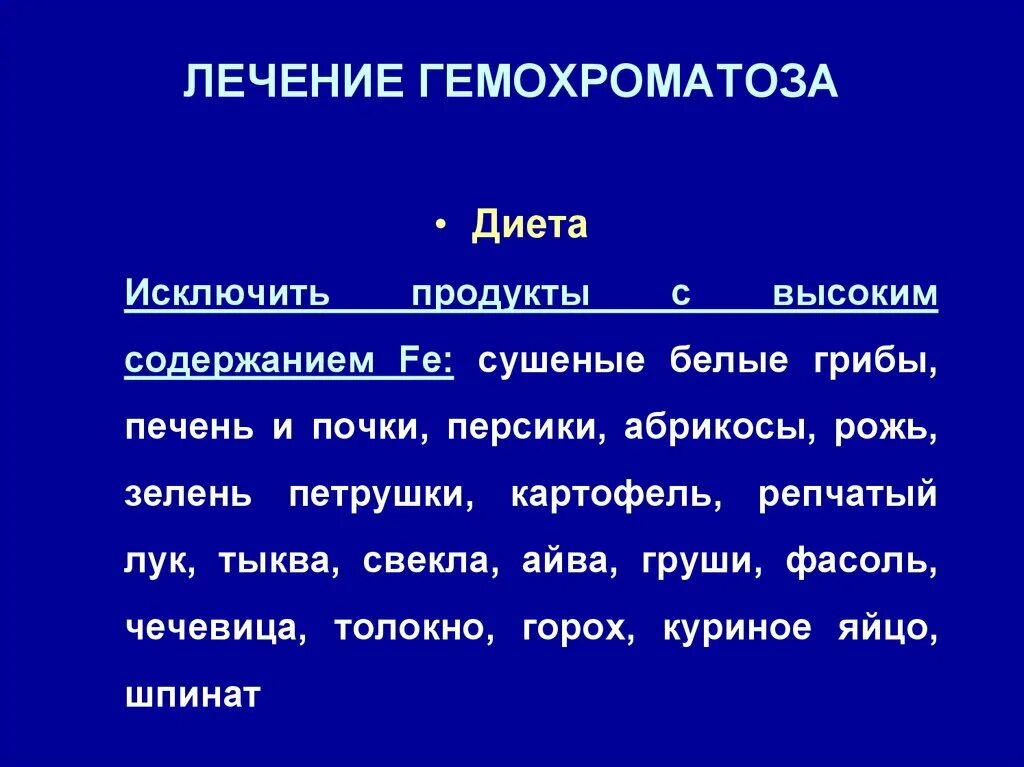 ЛЕЧЕНИЕ ГЕМОХРОМАТОЗА

• Диета

Исключить продукты с высоким содержанием Fe: сушеные белые грибы, печень и почки, персики, абрикосы, рожь, зелень петрушки, картофель, репчатый лук, тыква, свекла, айва, груши, фасоль, чечевица, толокно, горох, куриное яйцо, шпинат